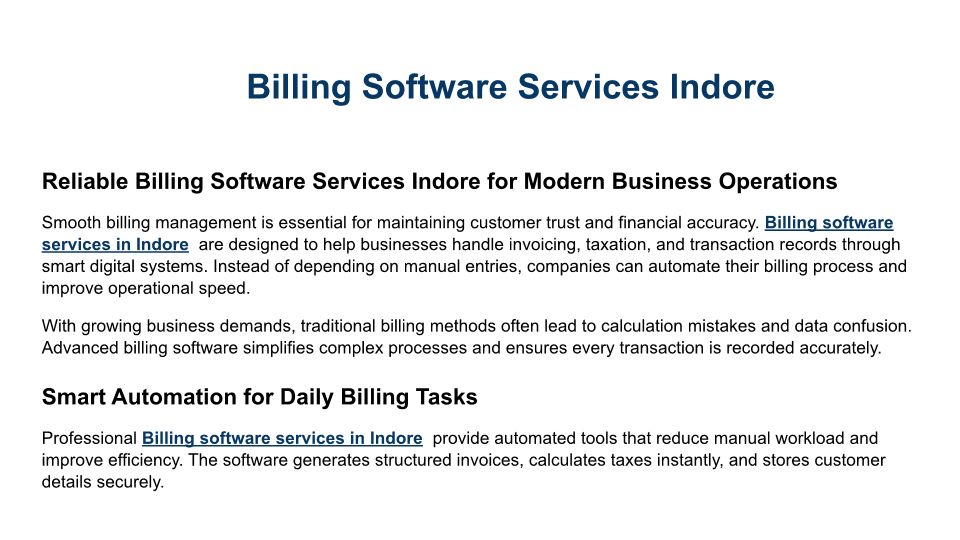 Billing Software Services Indore

Reliable Billing Software Services Indore for Modern Business Operations

Smooth billing management is essential for maintaining customer trust and financial accuracy. Billing software services in Indore are designed to help businesses handle invoicing, taxation, and transaction records through smart digital systems. Instead of depending on manual entries, companies can automate their billing process and improve operational speed.

With growing business demands, traditional billing methods often lead to calculation mistakes and data confusion. Advanced billing software simplifies complex processes and ensures every transaction is recorded accurately.

Smart Automation for Daily Billing Tasks

Professional Billing software services in Indore provide automated tools that reduce manual workload and improve efficiency. The software generates structured invoices, calculates taxes instantly, and stores customer details securely.